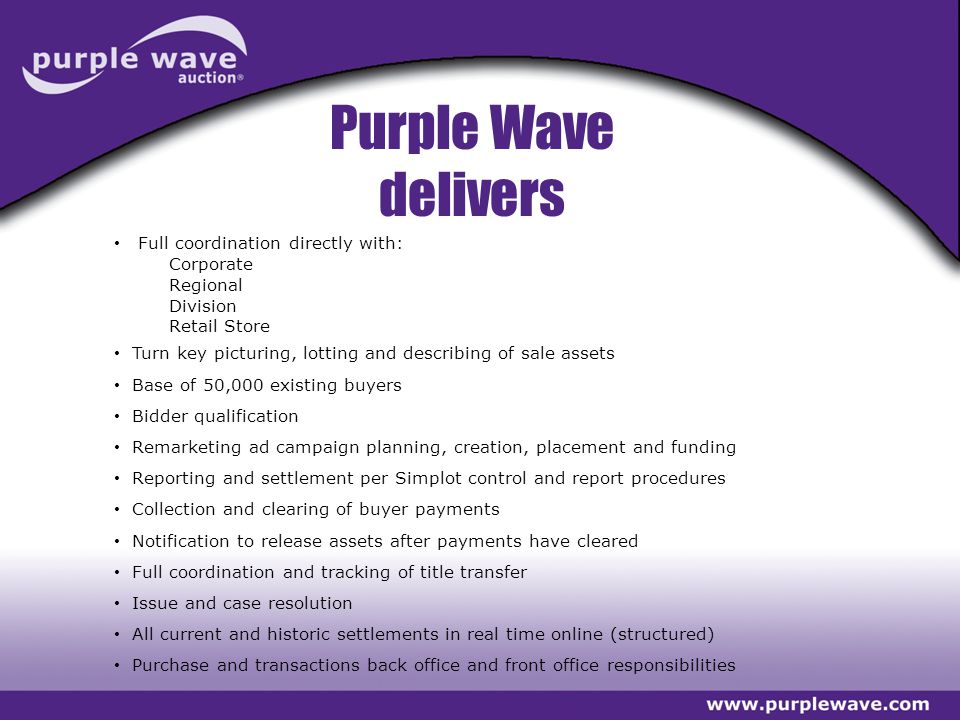 purple wave auction®

Purple Wave delivers

• Full coordination directly with:
Corporate
Regional
Division
Retail Store
• Turn key picturing, lotting and describing of sale assets
• Base of 50,000 existing buyers
• Bidder qualification
• Remarketing ad campaign planning, creation, placement and funding
• Reporting and settlement per Simplot control and report procedures
• Collection and clearing of buyer payments
• Notification to release assets after payments have cleared
• Full coordination and tracking of title transfer
• Issue and case resolution
• All current and historic settlements in real time online (structured)
• Purchase and transactions back office and front office responsibilities

www.purplewave.com